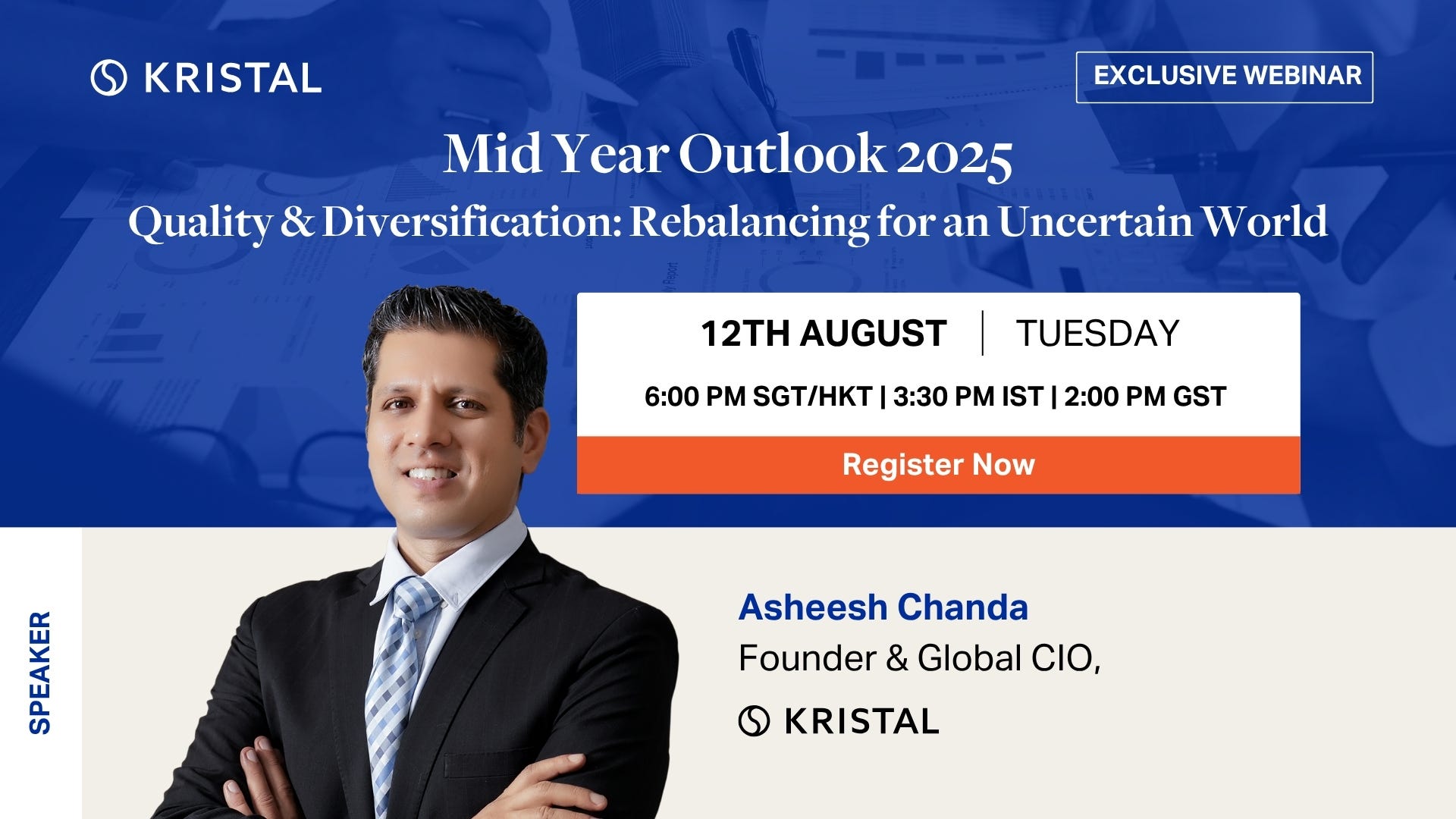 KRISTAL

EXCLUSIVE WEBINAR

Mid Year Outlook 2025

Quality & Diversification: Rebalancing for an Uncertain World

12TH AUGUST | TUESDAY

6:00 PM SGT/HKT | 3:30 PM IST | 2:00 PM GST

Register Now

SPEAKER

Asheesh Chanda

Founder & Global CIO,

KRISTAL